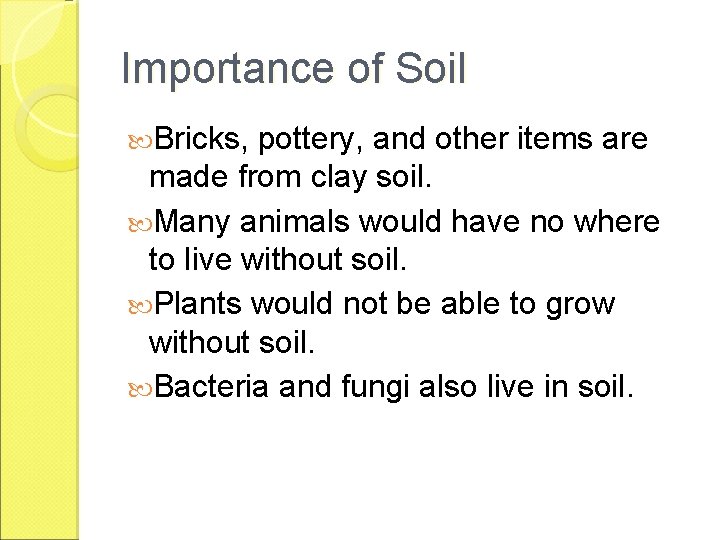 Importance of Soil

Bricks, pottery, and other items are made from clay soil.

Many animals would have no where to live without soil.

Plants would not be able to grow without soil.

Bacteria and fungi also live in soil.